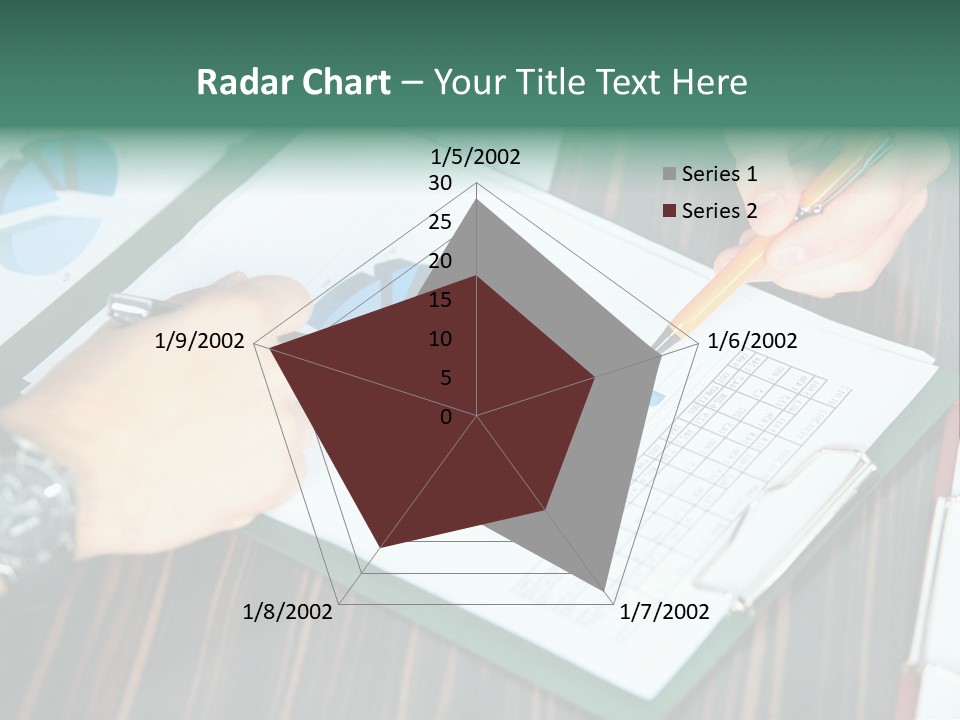 Radar Chart – Your Title Text Here

1/5/2002
30
25
20
15
10
5
0
1/6/2002
1/7/2002
1/8/2002
1/9/2002

Series 1
Series 2